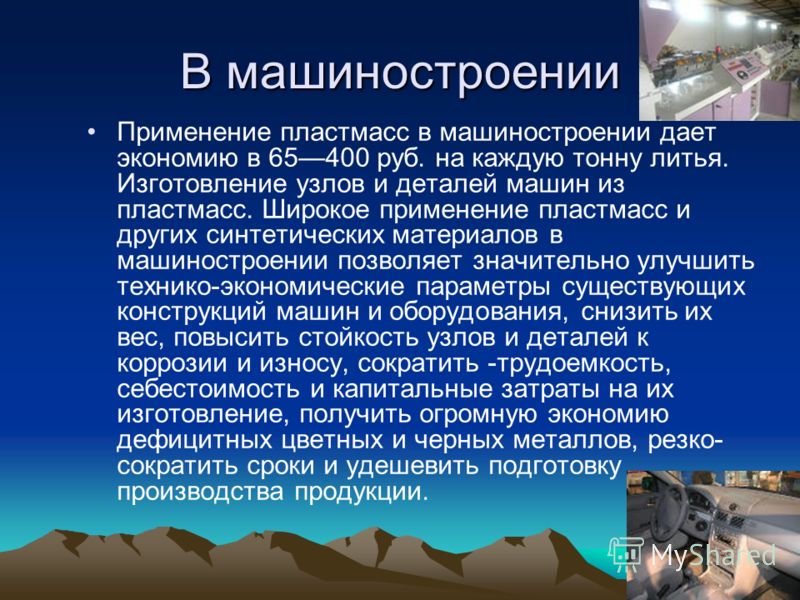 В машиностроении

• Применение пластмасс в машиностроении дает экономию в 65—400 руб. на каждую тонну литья. Изготовление узлов и деталей машин из пластмасс. Широкое применение пластмасс и других синтетических материалов в машиностроении позволяет значительно улучшить технико-экономические параметры существующих конструкций машин и оборудования, снизить их вес, повысить стойкость узлов и деталей к коррозии и износу, сократить -трудоемкость, себестоимость и капитальные затраты на их изготовление, получить огромную экономию дефицитных цветных и черных металлов, резко-сократить сроки и удешевить подготовку производства продукции.

MyShared